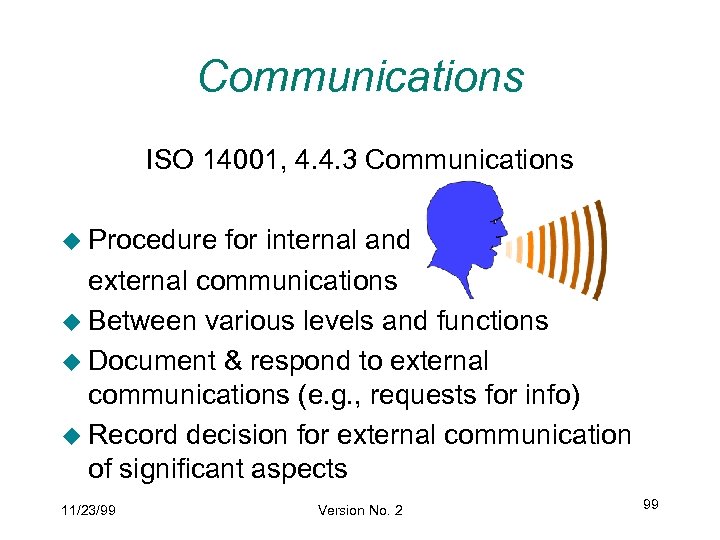 Communications

ISO 14001, 4.4.3 Communications

◆ Procedure for internal and external communications
◆ Between various levels and functions
◆ Document & respond to external communications (e.g., requests for info)
◆ Record decision for external communication of significant aspects

11/23/99

Version No. 2

99